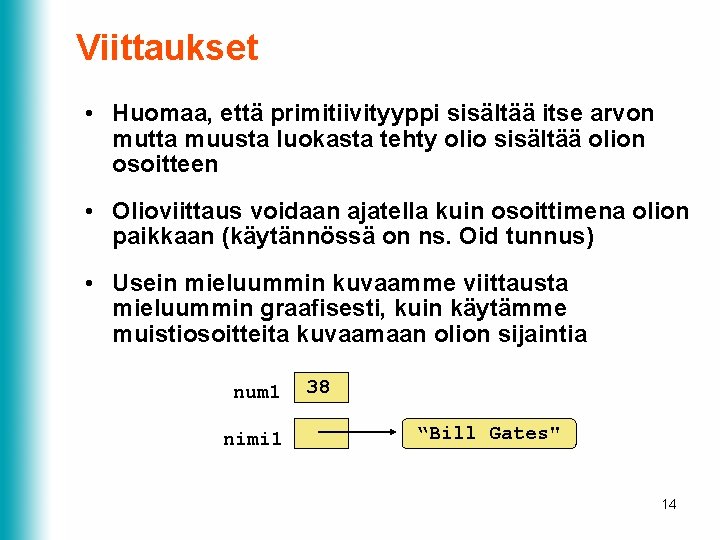 Viittaukset

• Huomaa, että primitiivityyppi sisältää itse arvon mutta muusta luokasta tehty olio sisältää olion osoitteen

• Olioviittaus voidaan ajatella kuin osoittimena olion paikkaan (käytännössä on ns. Oid tunnus)

• Usein mieluummin kuvaamme viittausta mieluummin graafisesti, kuin käytämme muistiosoitteita kuvaamaan olion sijaintia

num1
38

nimi1
"Bill Gates"

14